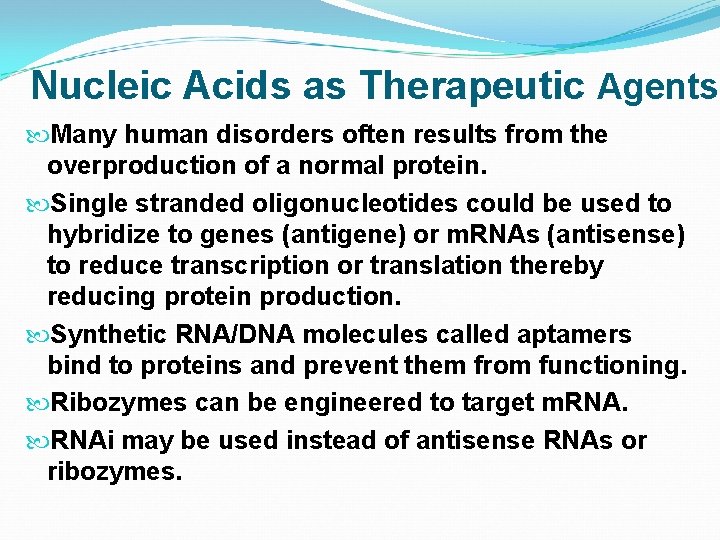 Nucleic Acids as Therapeutic Agents

Many human disorders often results from the overproduction of a normal protein.

Single stranded oligonucleotides could be used to hybridize to genes (antigene) or mRNAs (antisense) to reduce transcription or translation thereby reducing protein production.

Synthetic RNA/DNA molecules called aptamers bind to proteins and prevent them from functioning.

Ribozymes can be engineered to target mRNA.

RNAi may be used instead of antisense RNAs or ribozymes.